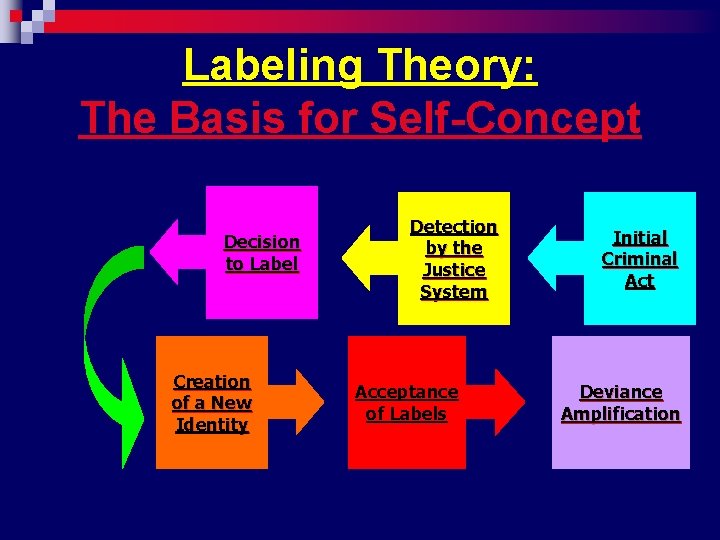 Labeling Theory:
The Basis for Self-Concept

Initial Criminal Act

Detection by the Justice System

Decision to Label

Creation of a New Identity

Acceptance of Labels

Deviance Amplification